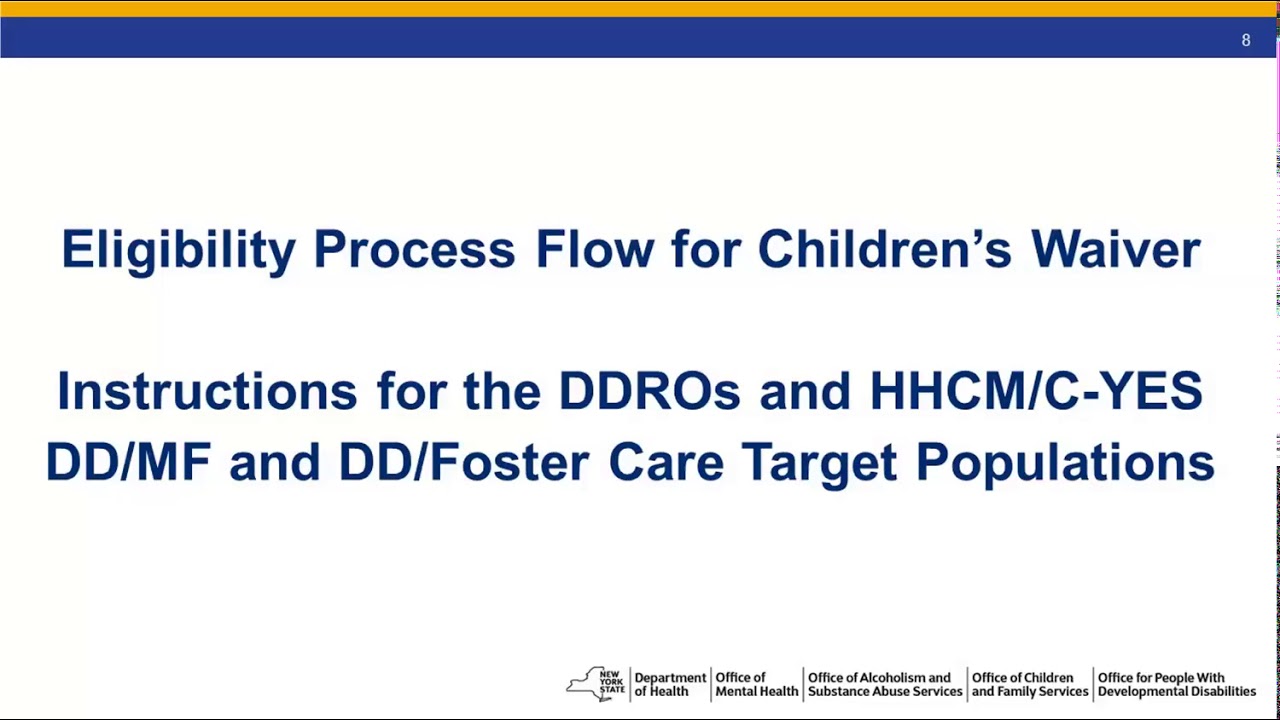 8

Eligibility Process Flow for Children's Waiver

Instructions for the DDROs and HHCM/C-YES DD/MF and DD/Foster Care Target Populations

NEW YORK STATE | Department of Health | Office of Mental Health | Office of Alcoholism and Substance Abuse Services | Office of Children and Family Services | Office for People With Developmental Disabilities